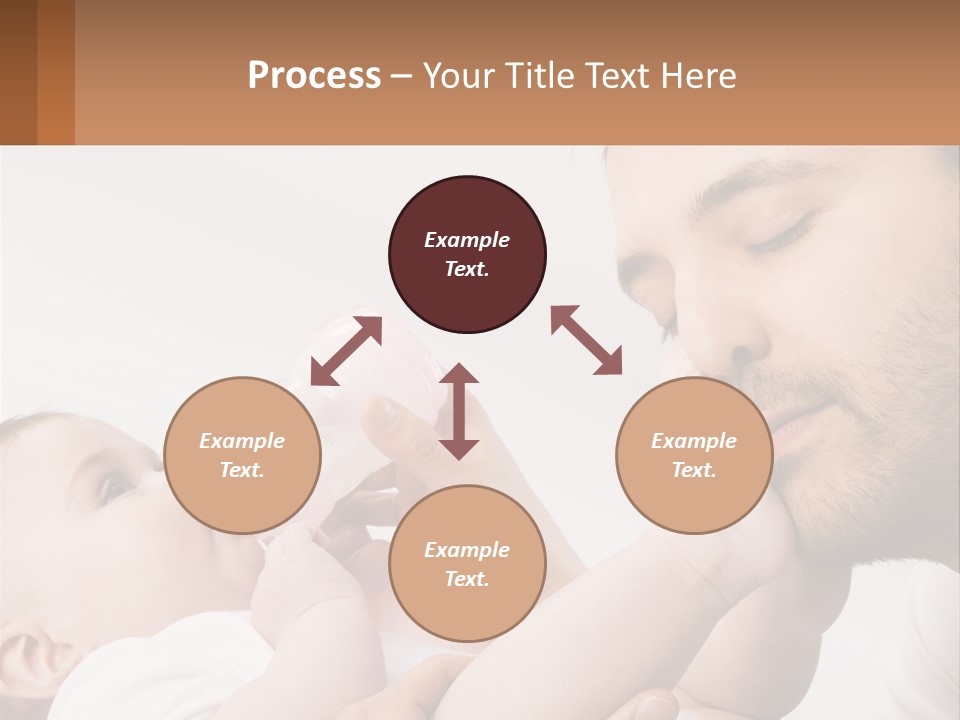 Process – Your Title Text Here

Example Text.

Example Text.

Example Text.

Example Text.